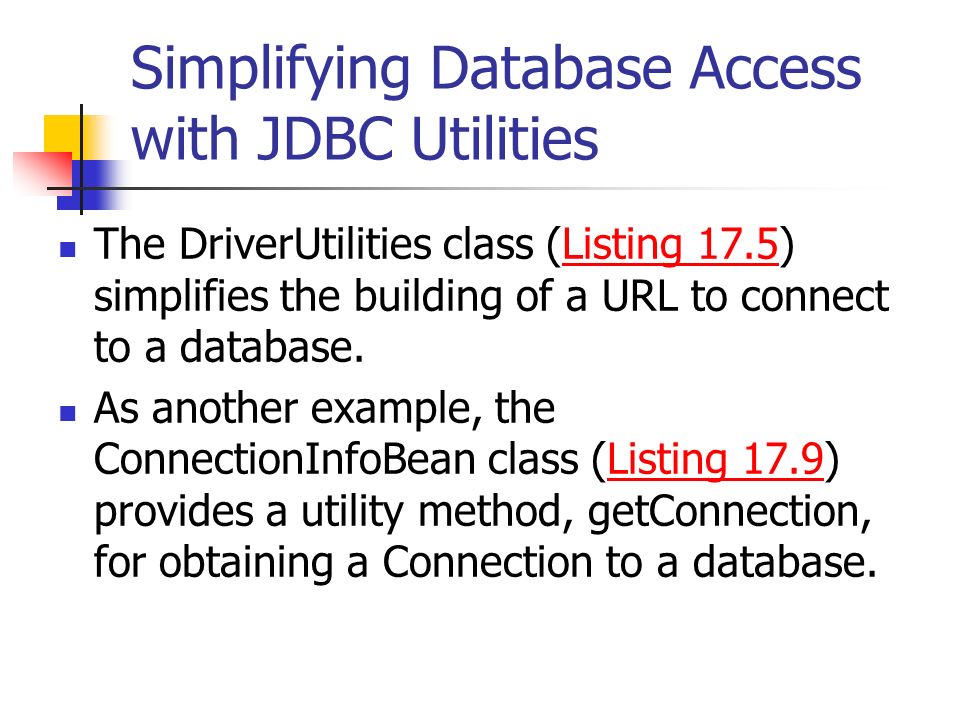 Simplifying Database Access with JDBC Utilities

The DriverUtilities class (Listing 17.5) simplifies the building of a URL to connect to a database.

As another example, the ConnectionInfoBean class (Listing 17.9) provides a utility method, getConnection, for obtaining a Connection to a database.